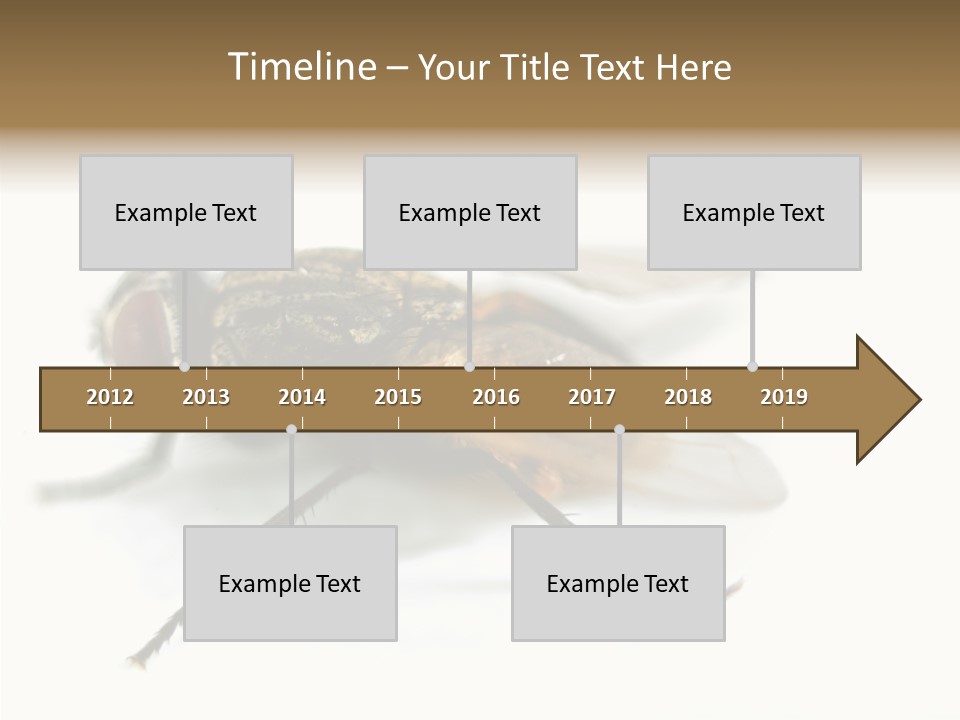 Timeline – Your Title Text Here

Example Text

Example Text

Example Text

2012 2013 2014 2015 2016 2017 2018 2019

Example Text

Example Text